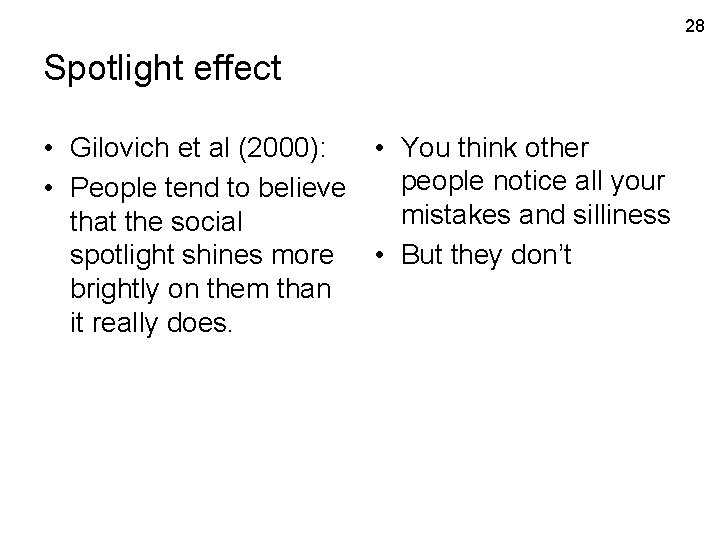 28

Spotlight effect

• Gilovich et al (2000):
• People tend to believe that the social spotlight shines more brightly on them than it really does.

• You think other people notice all your mistakes and silliness
• But they don’t